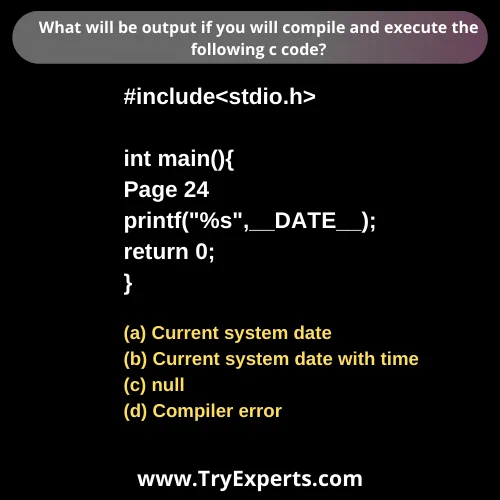 What will be output if you will compile and execute the following c code?

#include<stdio.h>

int main(){
Page 24
printf("%s",__DATE__);
return 0;
}

(a) Current system date
(b) Current system date with time
(c) null
(d) Compiler error

www.TryExperts.com